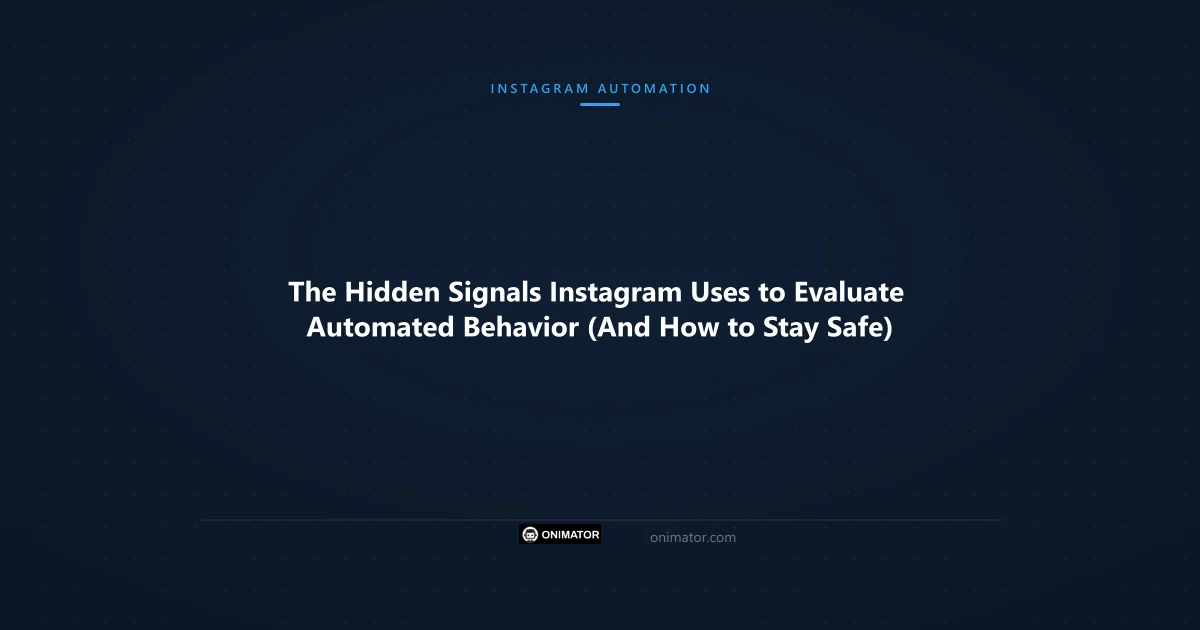 INSTAGRAM AUTOMATION

The Hidden Signals Instagram Uses to Evaluate Automated Behavior (And How to Stay Safe)

ONIMATOR

onimator.com